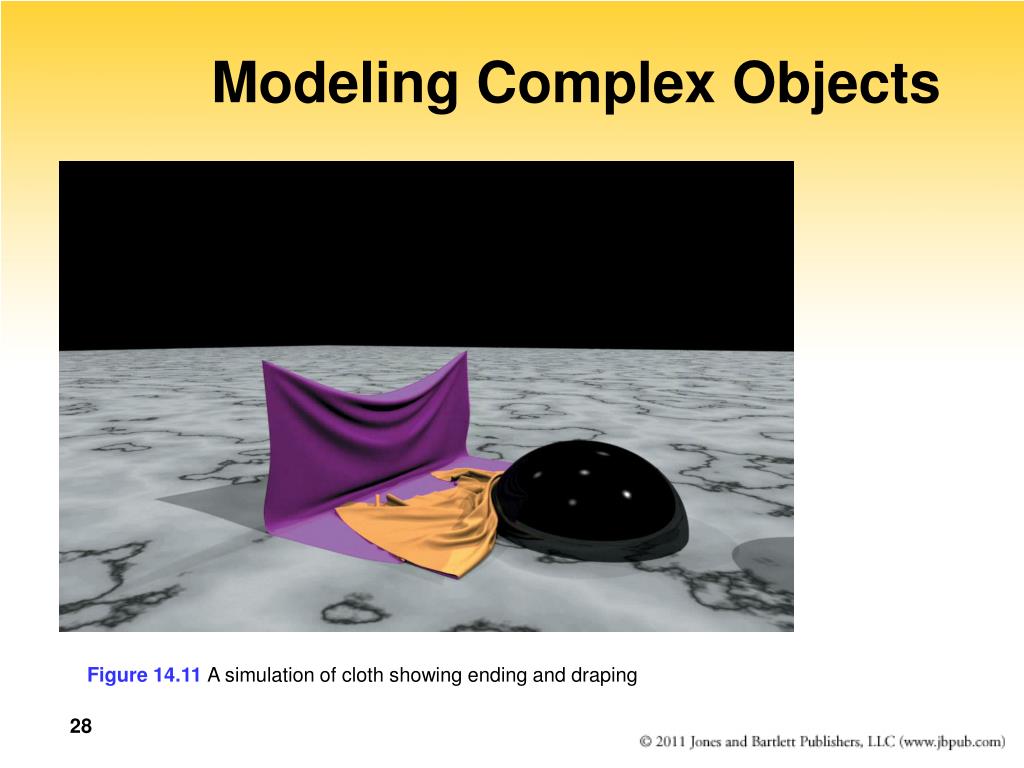 Modeling Complex Objects

Figure 14.11 A simulation of cloth showing ending and draping

28

© 2011 Jones and Bartlett Publishers, LLC (www.jbpub.com)